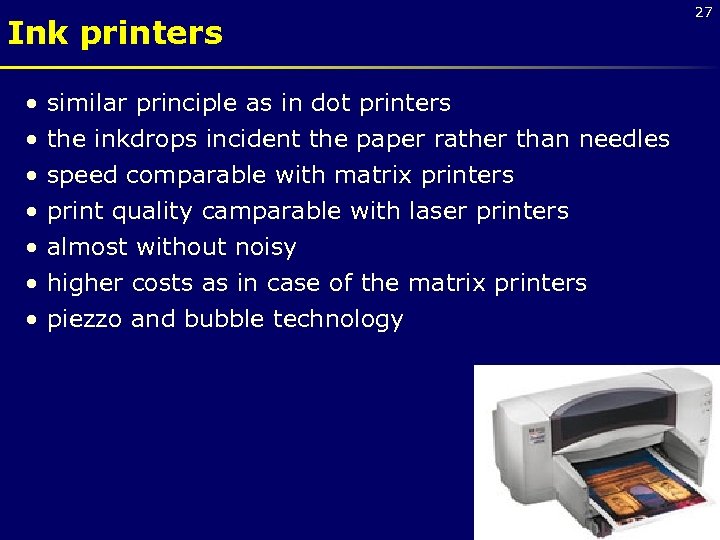 27

Ink printers

• similar principle as in dot printers
• the inkdrops incident the paper rather than needles
• speed comparable with matrix printers
• print quality camparable with laser printers
• almost without noisy
• higher costs as in case of the matrix printers
• piezzo and bubble technology